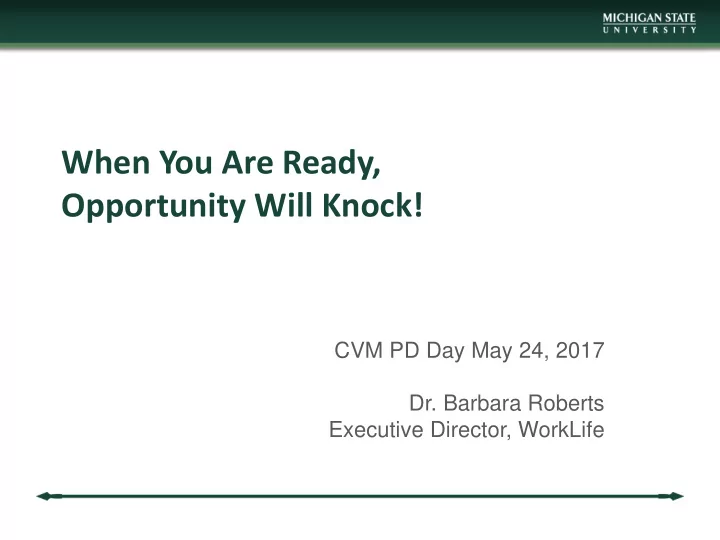 MICHIGAN STATE
UNIVERSITY

When You Are Ready,
Opportunity Will Knock!

CVM PD Day May 24, 2017

Dr. Barbara Roberts
Executive Director, WorkLife